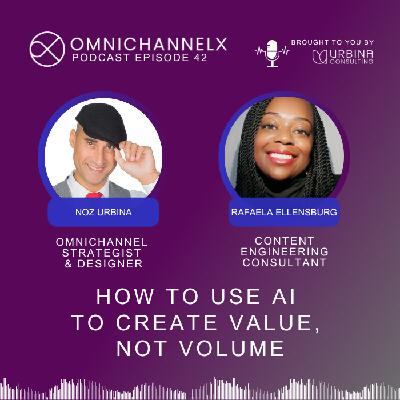 OMNICHANNELX
PODCAST EPISODE 42

BROUGHT TO YOU BY
URBINA
CONSULTING

NOZ URBINA

OMNICHANNEL STRATEGIST & DESIGNER

RAFAELA ELLENSBURG

CONTENT ENGINEERING CONSULTANT

HOW TO USE AI TO CREATE VALUE, NOT VOLUME